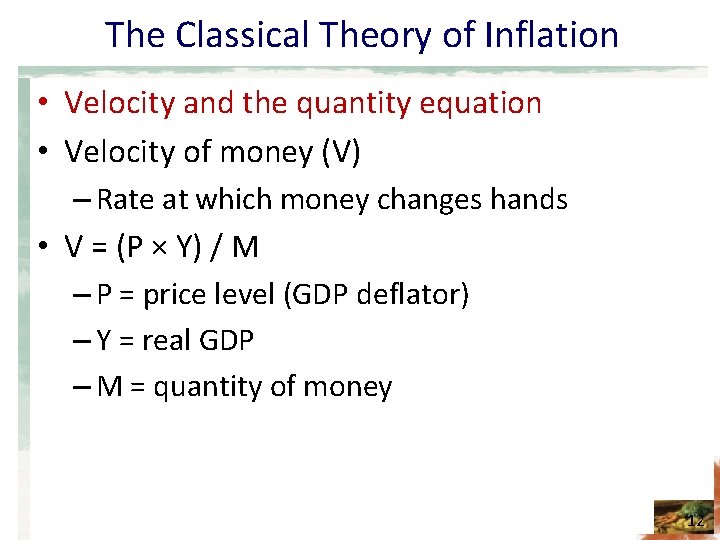 The Classical Theory of Inflation

• Velocity and the quantity equation
• Velocity of money (V)
– Rate at which money changes hands
• $V = (P \times Y) / M$
– P = price level (GDP deflator)
– Y = real GDP
– M = quantity of money

12